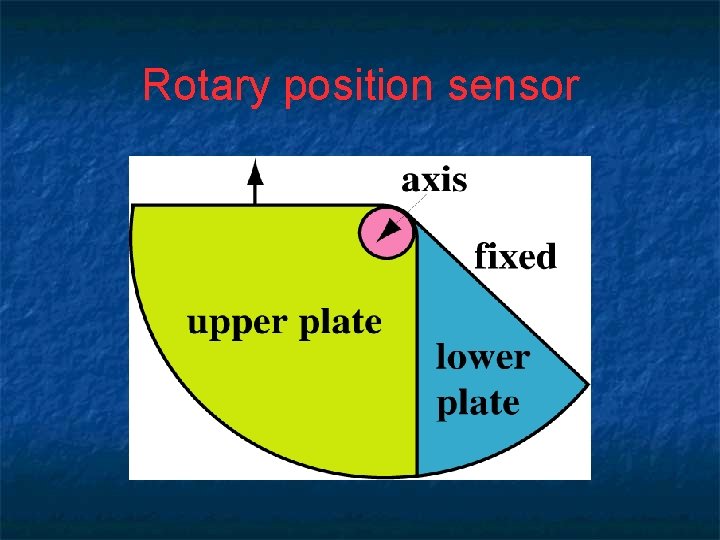 Rotary position sensor

axis

fixed

upper plate

lower plate